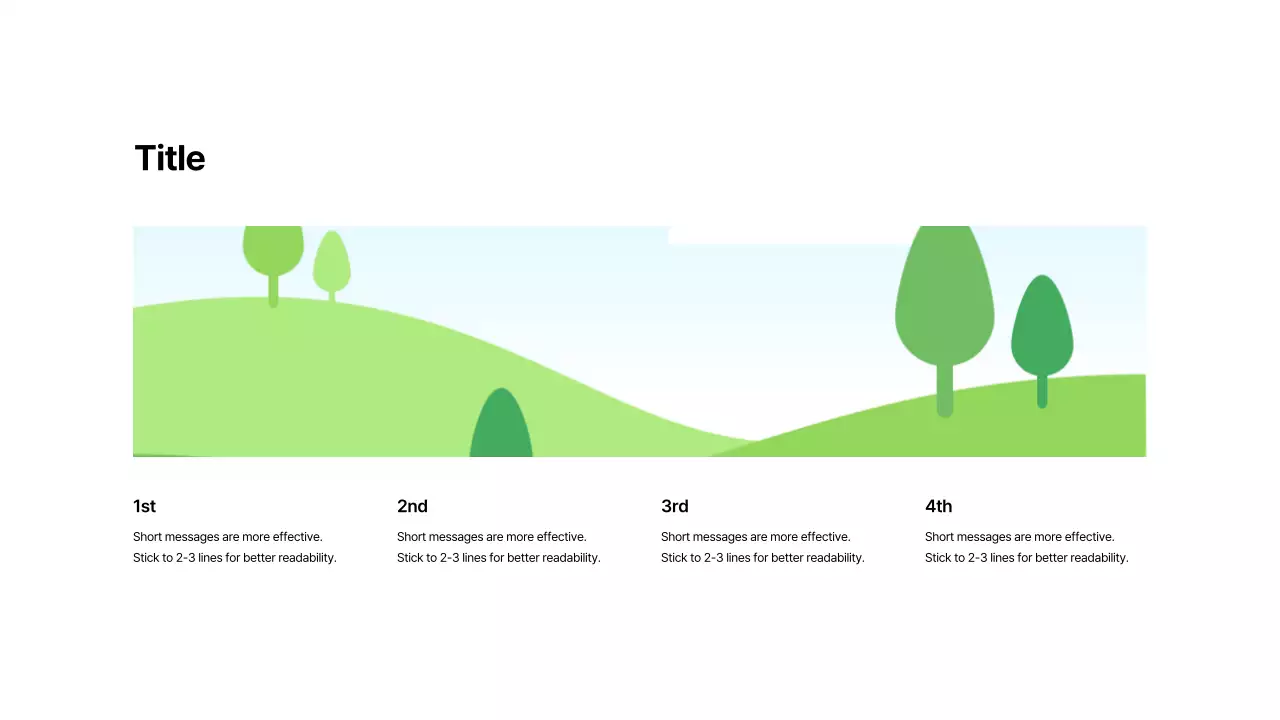 Title

1st

Short messages are more effective. Stick to 2-3 lines for better readability.

2nd

Short messages are more effective. Stick to 2-3 lines for better readability.

3rd

Short messages are more effective. Stick to 2-3 lines for better readability.

4th

Short messages are more effective. Stick to 2-3 lines for better readability.